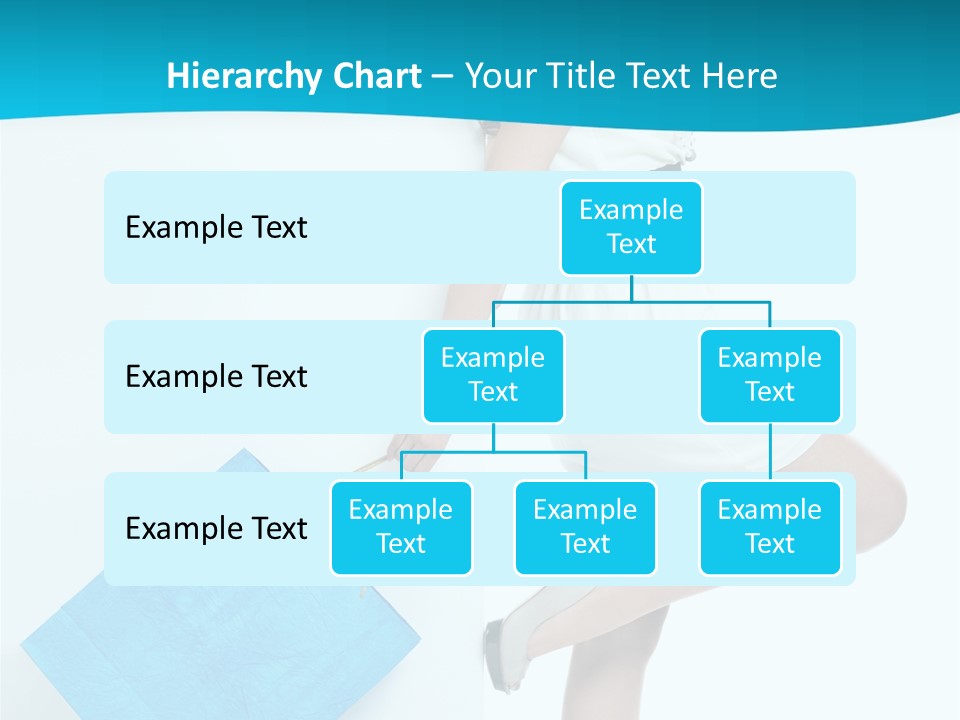 Hierarchy Chart – Your Title Text Here

Example Text

Example Text

Example Text

Example Text

Example Text

Example Text

Example Text

Example Text

Example Text